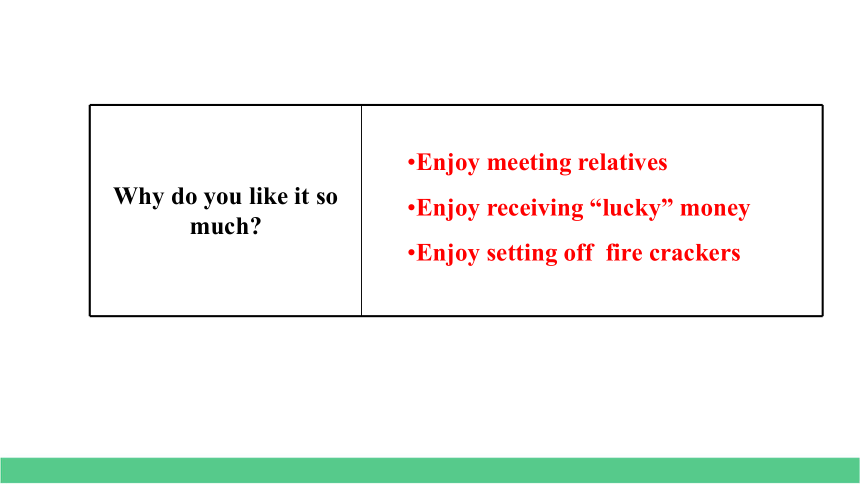 | Why do you like it so much? | •Enjoy meeting relatives<br>•Enjoy receiving “lucky” money<br>•Enjoy setting off  fire crackers |
|---|---|